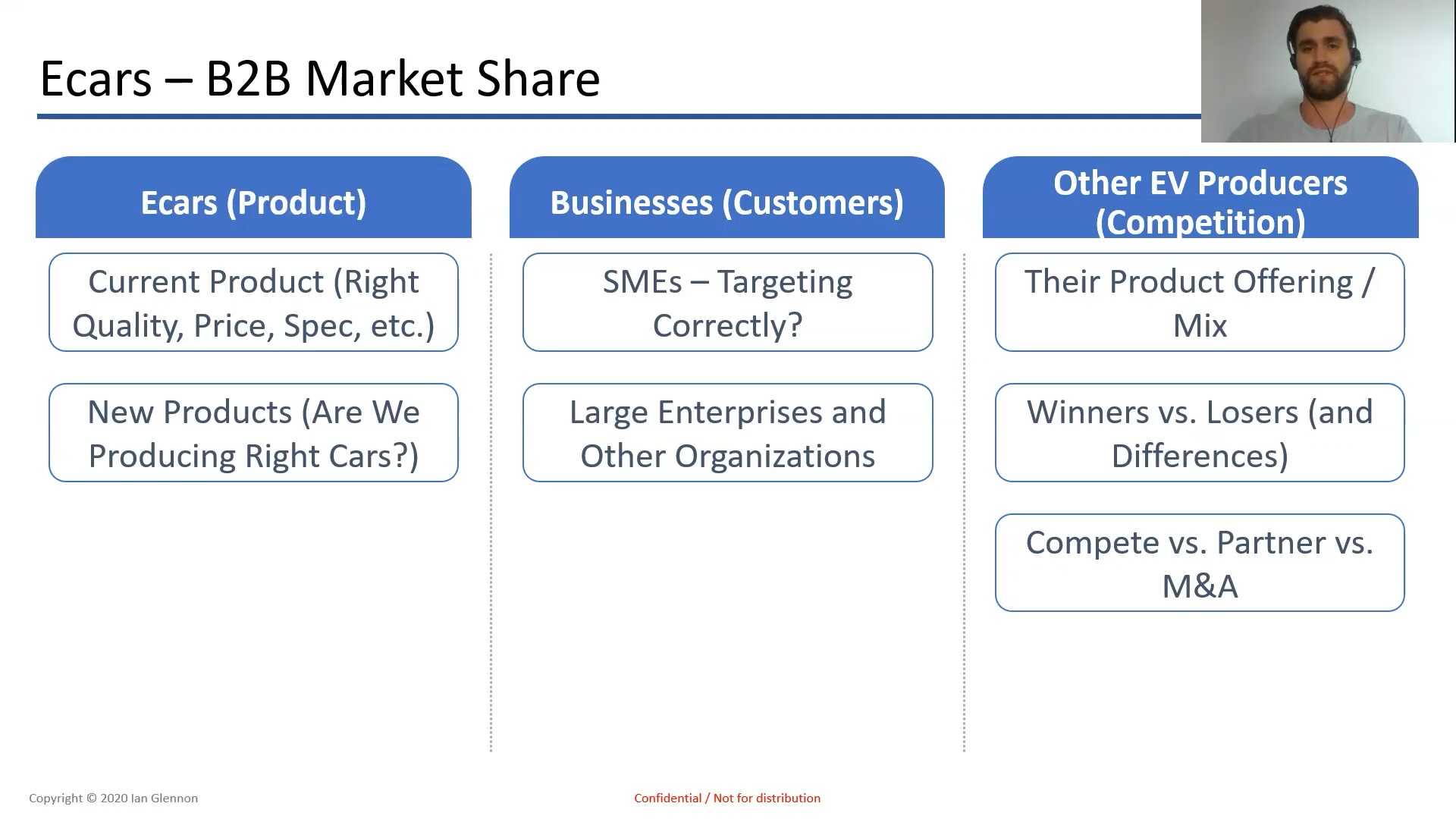 Ecars – B2B Market Share

Ecars (Product)

Current Product (Right Quality, Price, Spec, etc.)

New Products (Are We Producing Right Cars?)

Businesses (Customers)

SMEs – Targeting Correctly?

Large Enterprises and Other Organizations

Other EV Producers (Competition)

Their Product Offering / Mix

Winners vs. Losers (and Differences)

Compete vs. Partner vs. M&A

Copyright © 2020 Ian Glennon

Confidential / Not for distribution